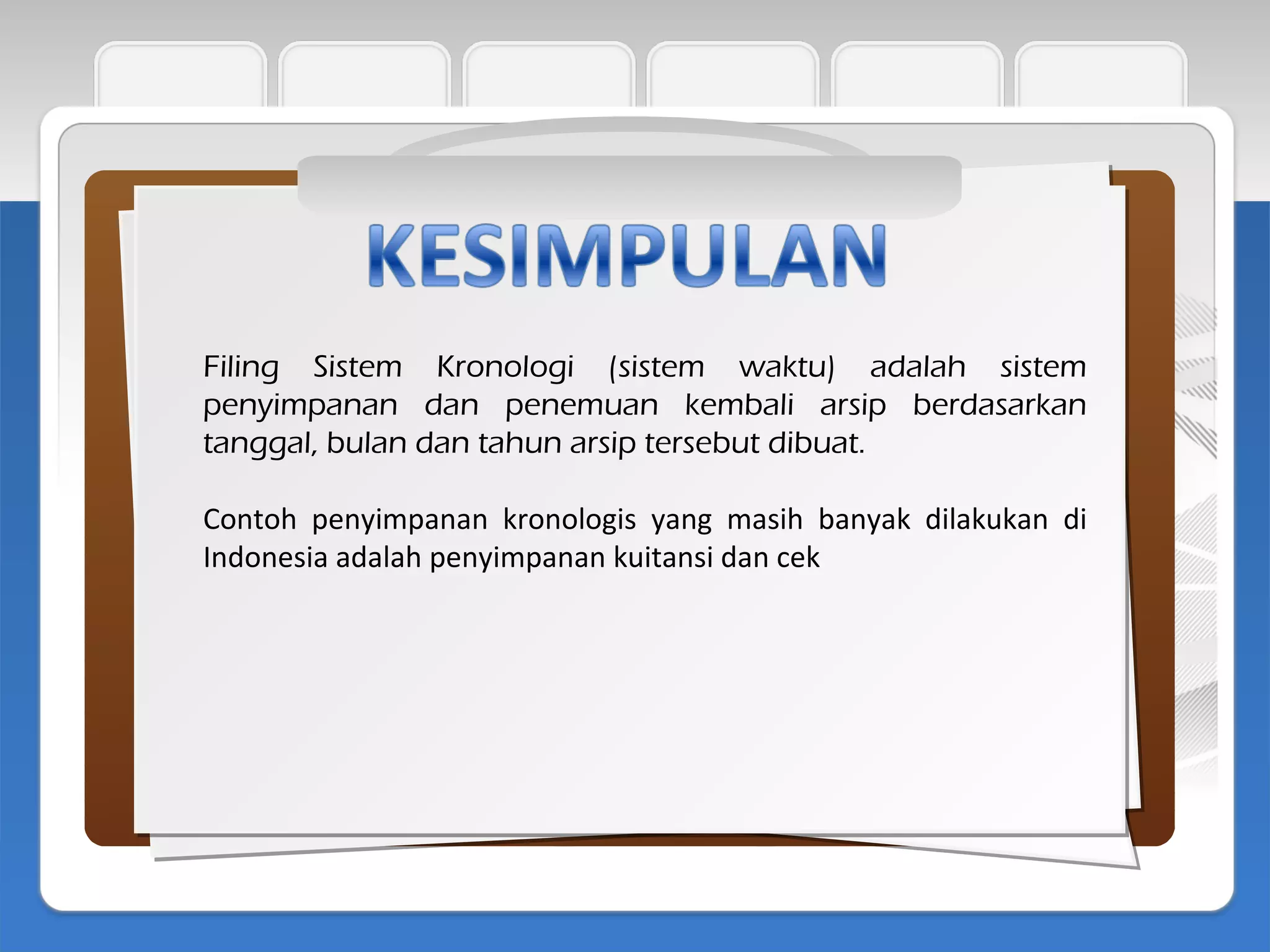 KESIMPULAN

Filing Sistem Kronologi (sistem waktu) adalah sistem penyimpanan dan penemuan kembali arsip berdasarkan tanggal, bulan dan tahun arsip tersebut dibuat.

Contoh penyimpanan kronologis yang masih banyak dilakukan di Indonesia adalah penyimpanan kuitansi dan cek